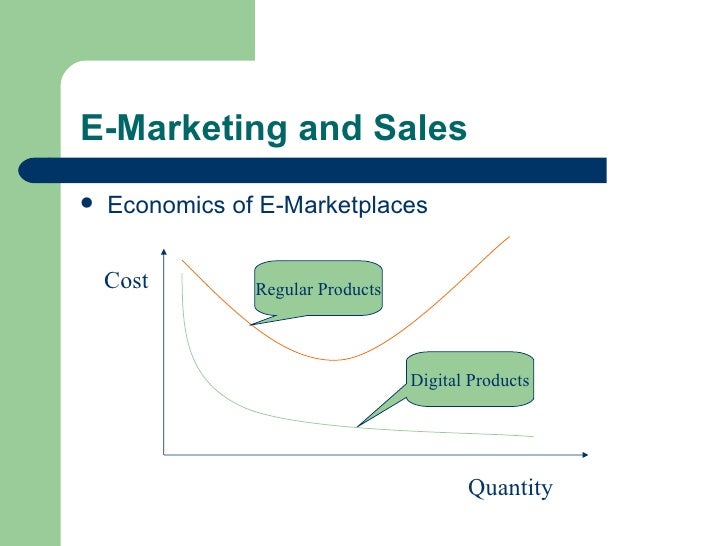 E-Marketing and Sales

• Economics of E-Marketplaces

Cost

Regular Products

Digital Products

Quantity